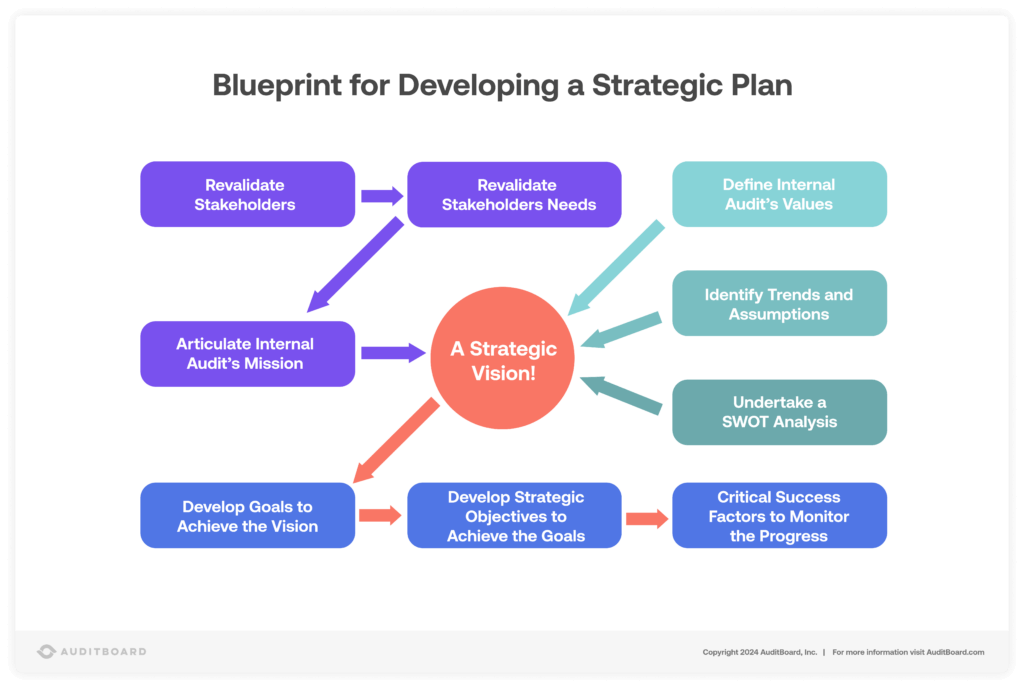 Blueprint for Developing a Strategic Plan

Revalidate Stakeholders

Revalidate Stakeholders Needs

Define Internal Audit's Values

Identify Trends and Assumptions

Articulate Internal Audit's Mission

A Strategic Vision!

Undertake a SWOT Analysis

Develop Goals to Achieve the Vision

Develop Strategic Objectives to Achieve the Goals

Critical Success Factors to Monitor the Progress

AUDITBOARD

Copyright 2024 AuditBoard, Inc. | For more information visit AuditBoard.com